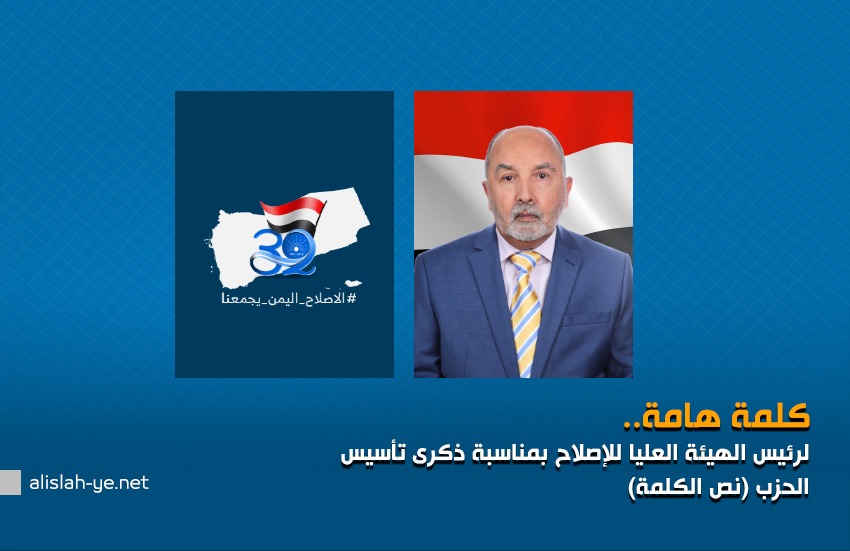 32

#الاصلاح_اليمن_يجمعنا

كلمة هامة..

لرئيس الهيئة العليا للإصلاح بمناسبة ذكرى تأسيس الحزب (نص الكلمة)

alislah-ye.net